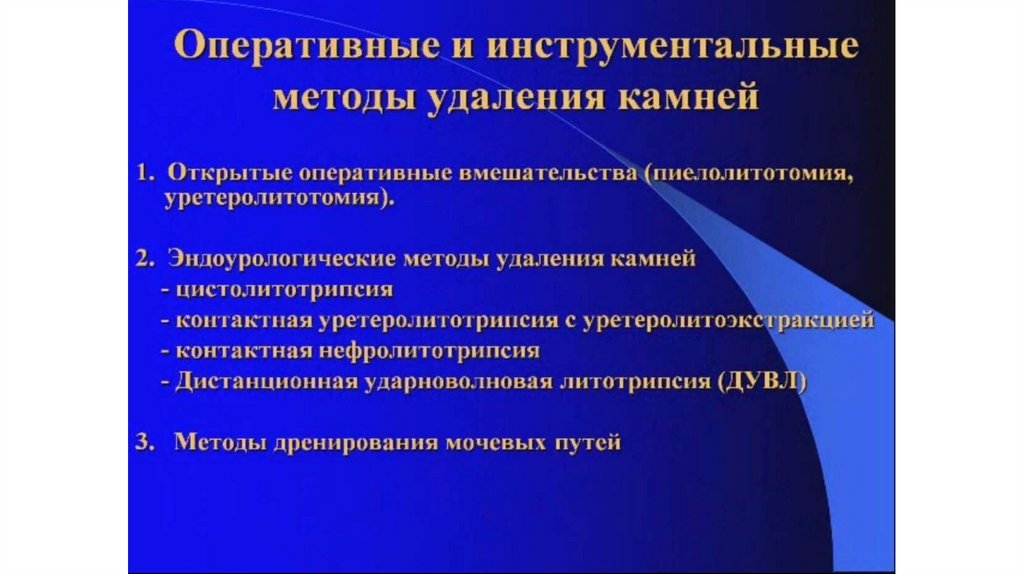 Оперативные и инструментальные методы удаления камней

1. Открытые оперативные вмешательства (пиелолитотомия, уретеролитотомия).

2. Эндоурологические методы удаления камней
- цистолитотрипсия
- контактная уретеролитотрипсия с уретеролитоэкстракцией
- контактная нефролитотрипсия
- Дистанционная ударноволновая литотрипсия (ДУВЛ)

3. Методы дренирования мочевых путей